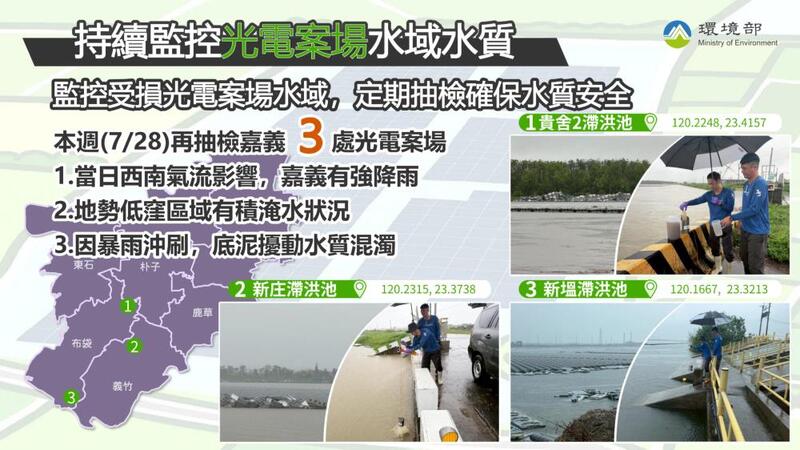 持續監控光電案場水域水質

環境部
Ministry of Environment

監控受損光電案場水域，定期抽檢確保水質安全

本週(7/28)再抽檢嘉義 3 處光電案場
1.當日西南氣流影響，嘉義有強降雨
2.地勢低窪區域有積淹水狀況
3.因暴雨沖刷，底泥擾動水質混濁

1 貴舍2滯洪池 120.2248, 23.4157

2 新庄滯洪池 120.2315, 23.3738

3 新塭滯洪池 120.1667, 23.3213

東石
朴子
鹿草
布袋
義竹
1
2
3